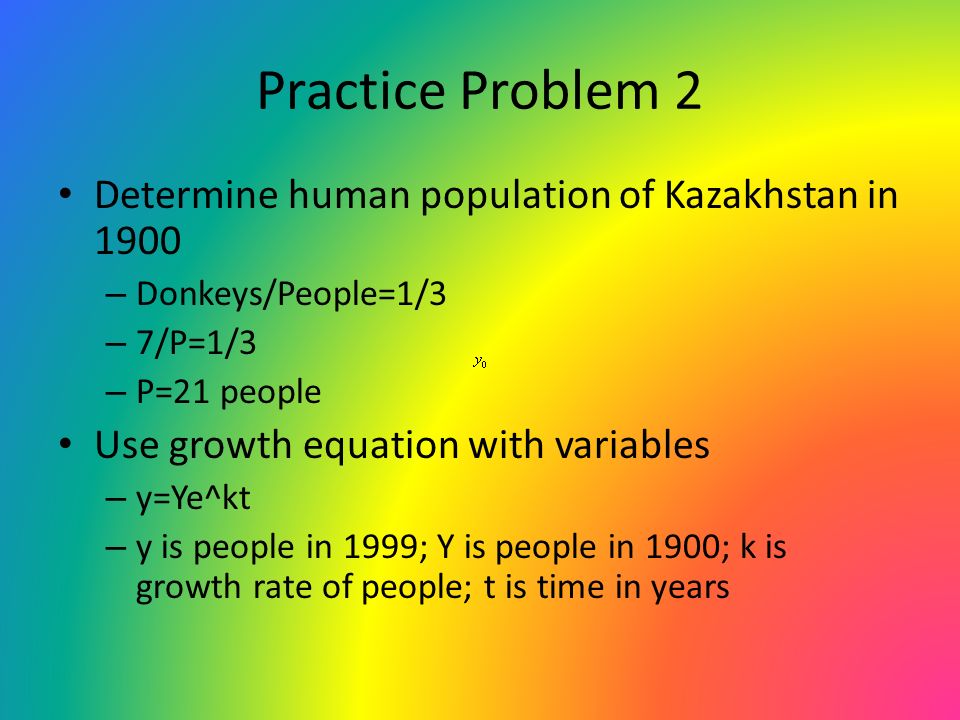 Practice Problem 2

• Determine human population of Kazakhstan in 1900
– Donkeys/People=1/3
– 7/P=1/3
$y_0$
– P=21 people
• Use growth equation with variables
– y=Ye^kt
– y is people in 1999; Y is people in 1900; k is growth rate of people; t is time in years